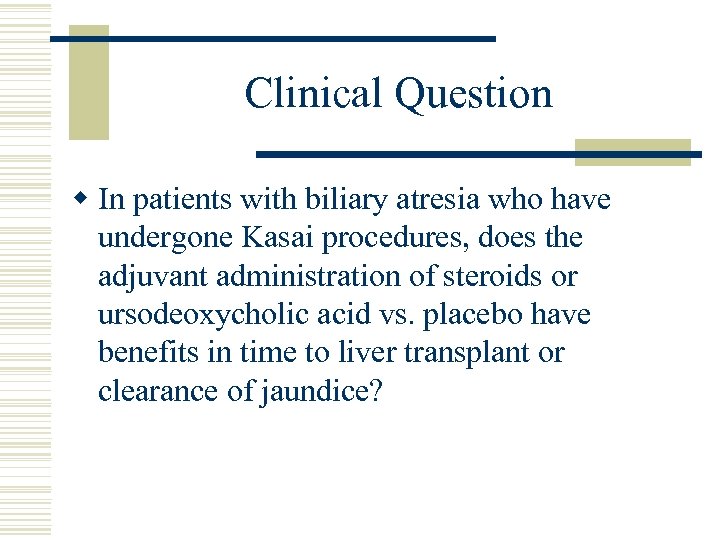 Clinical Question

In patients with biliary atresia who have undergone Kasai procedures, does the adjuvant administration of steroids or ursodeoxycholic acid vs. placebo have benefits in time to liver transplant or clearance of jaundice?